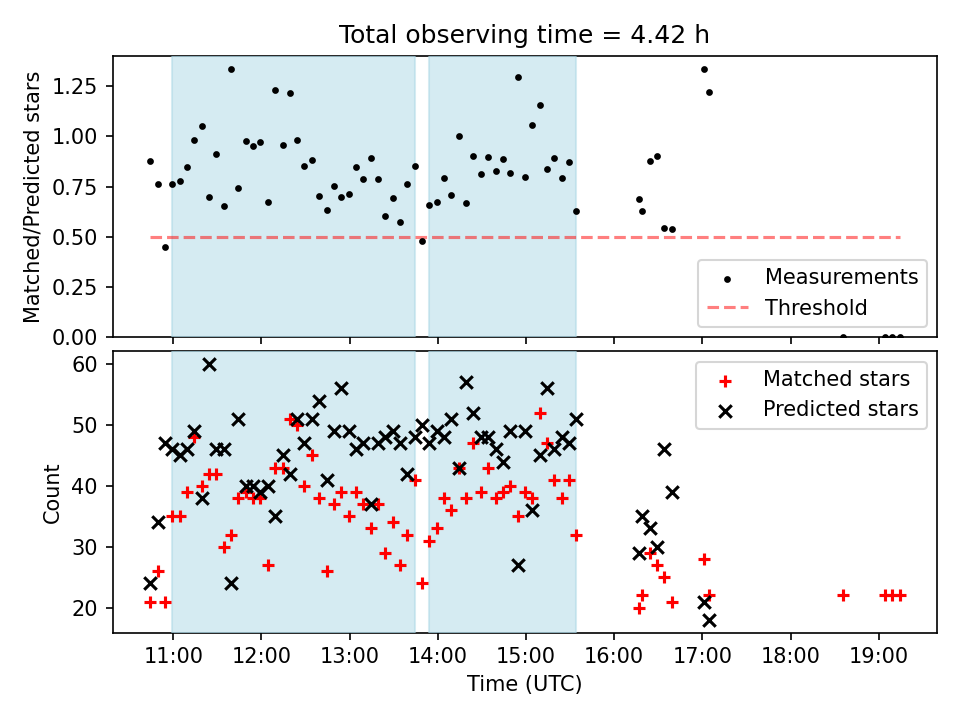 Total observing time = 4.42 h

Matched/Predicted stars

1.25
1.00
0.75
0.50
0.25
0.00

Measurements
Threshold

Count

60
50
40
30
20

Matched stars
Predicted stars

11:00 12:00 13:00 14:00 15:00 16:00 17:00 18:00 19:00

Time (UTC)